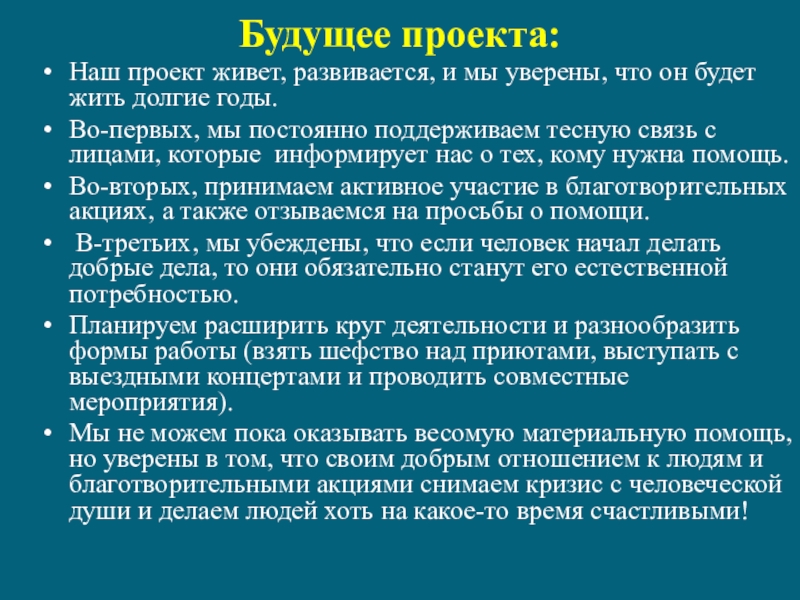 Будущее проекта:

• Наш проект живет, развивается, и мы уверены, что он будет жить долгие годы.

• Во-первых, мы постоянно поддерживаем тесную связь с лицами, которые информирует нас о тех, кому нужна помощь.

• Во-вторых, принимаем активное участие в благотворительных акциях, а также отзываемся на просьбы о помощи.

• В-третьих, мы убеждены, что если человек начал делать добрые дела, то они обязательно станут его естественной потребностью.

• Планируем расширить круг деятельности и разнообразить формы работы (взять шефство над приютами, выступать с выездными концертами и проводить совместные мероприятия).

• Мы не можем пока оказывать весомую материальную помощь, но уверены в том, что своим добрым отношением к людям и благотворительными акциями снимаем кризис с человеческой души и делаем людей хоть на какое-то время счастливыми!